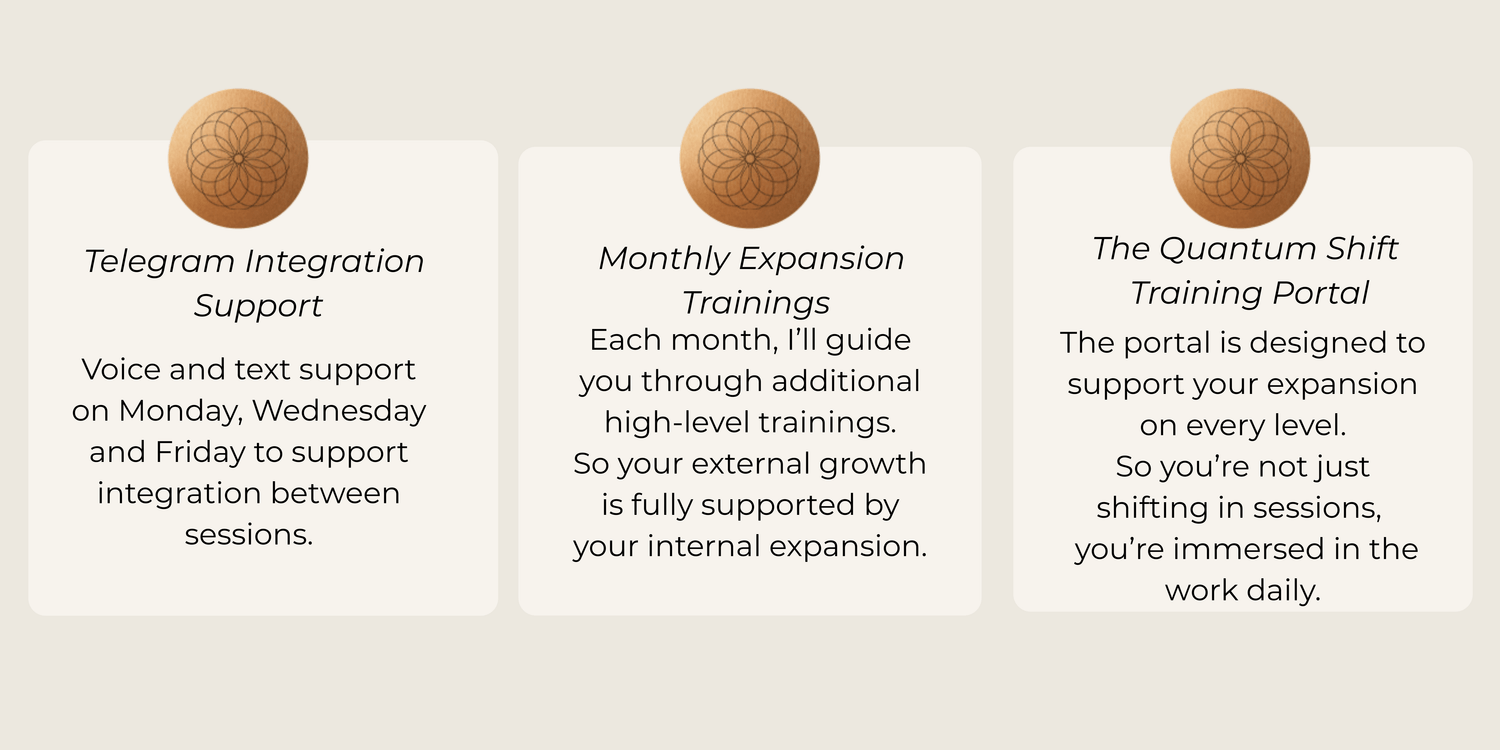 Telegram Integration Support

Voice and text support on Monday, Wednesday and Friday to support integration between sessions.

Monthly Expansion Trainings

Each month, I’ll guide you through additional high-level trainings. So your external growth is fully supported by your internal expansion.

The Quantum Shift Training Portal

The portal is designed to support your expansion on every level. So you’re not just shifting in sessions, you’re immersed in the work daily.